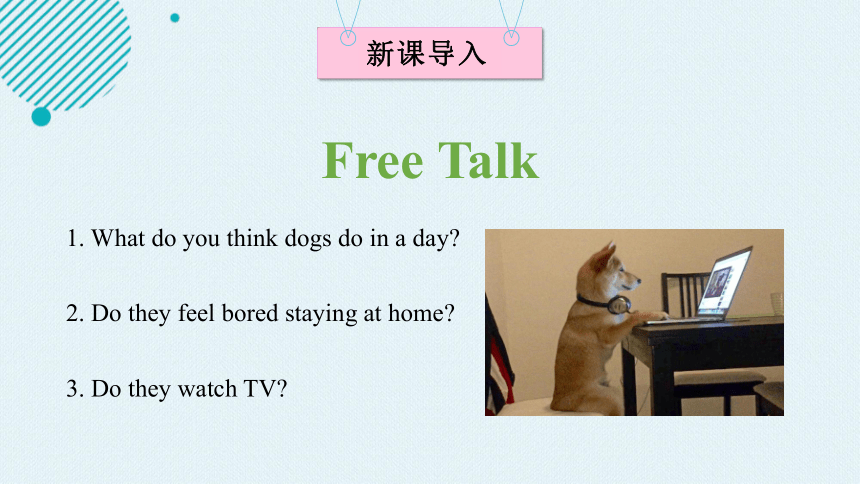 新课导入

Free Talk

1. What do you think dogs do in a day?

2. Do they feel bored staying at home?

3. Do they watch TV?